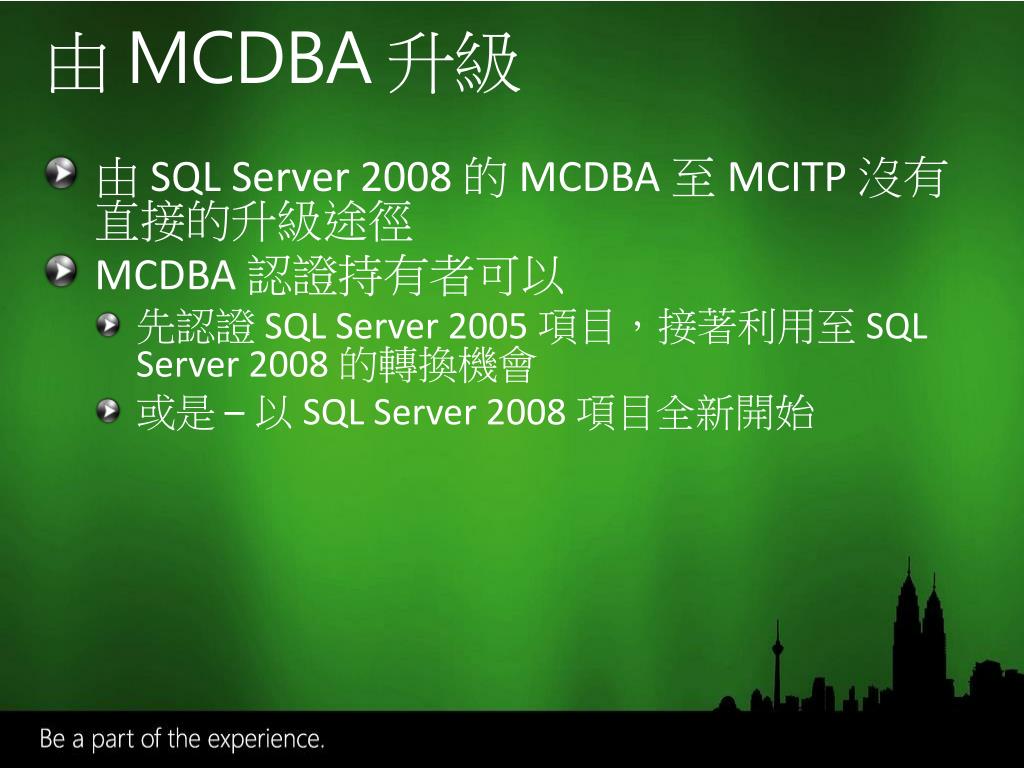 由 MCDBA 升級

由 SQL Server 2008 的 MCDBA 至 MCITP 沒有直接的升級途徑

MCDBA 認證持有者可以

先認證 SQL Server 2005 項目，接著利用至 SQL Server 2008 的轉換機會

或是 – 以 SQL Server 2008 項目全新開始

Be a part of the experience.